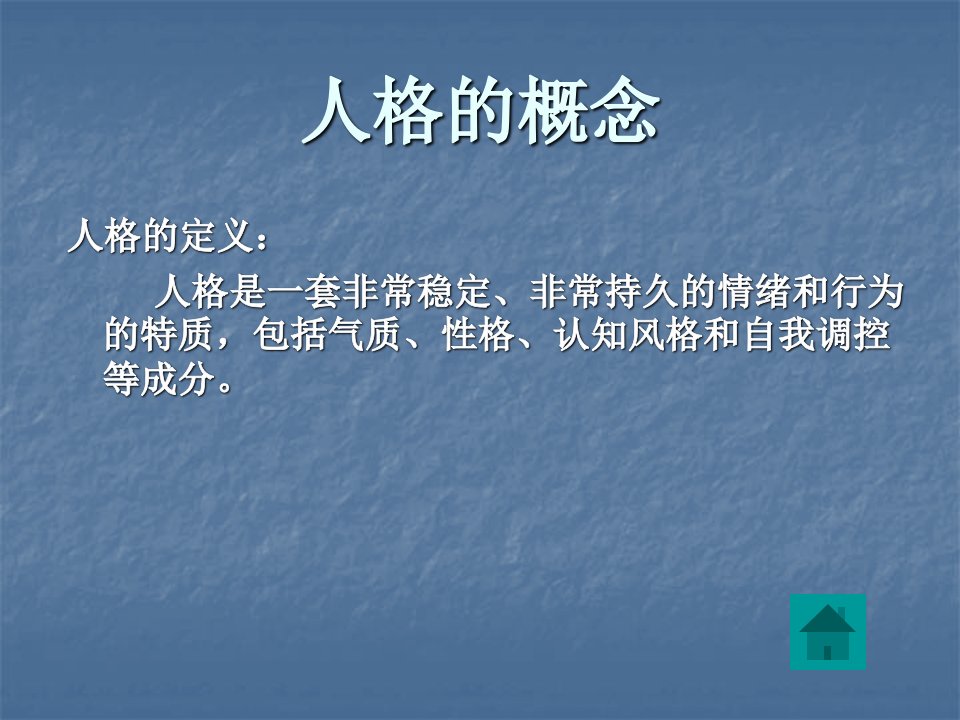 人格的概念

人格的定义：

人格是一套非常稳定、非常持久的情绪和行为的特质，包括气质、性格、认知风格和自我调控等成分。